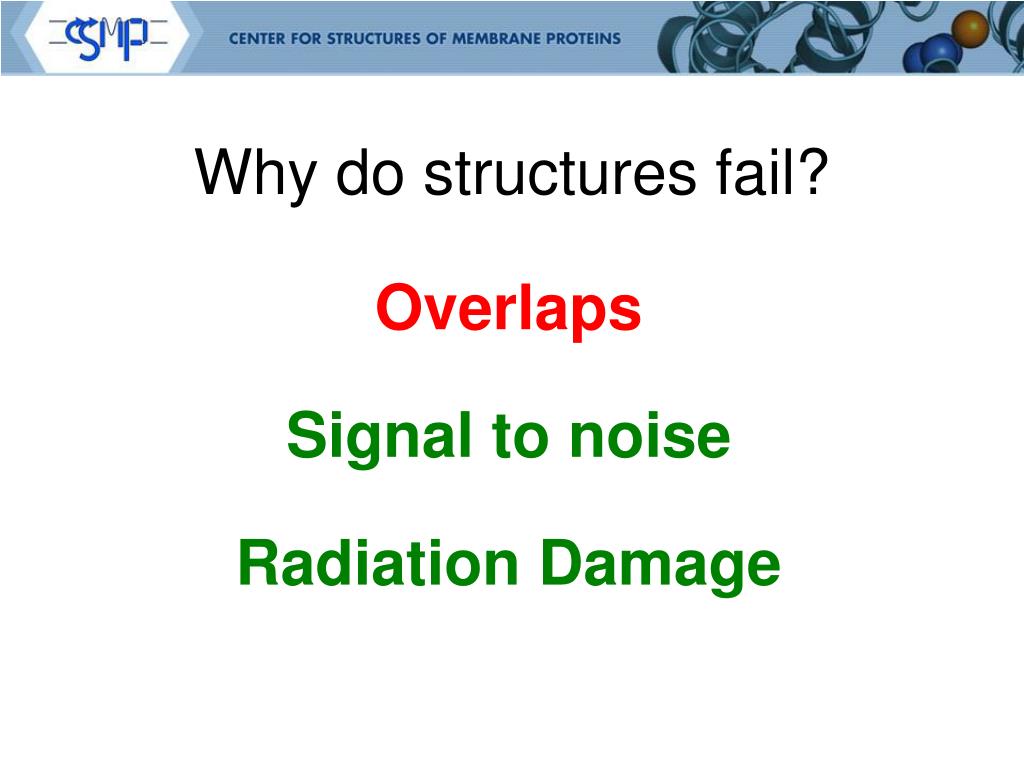 CSMP

CENTER FOR STRUCTURES OF MEMBRANE PROTEINS

Why do structures fail?

Overlaps

Signal to noise

Radiation Damage